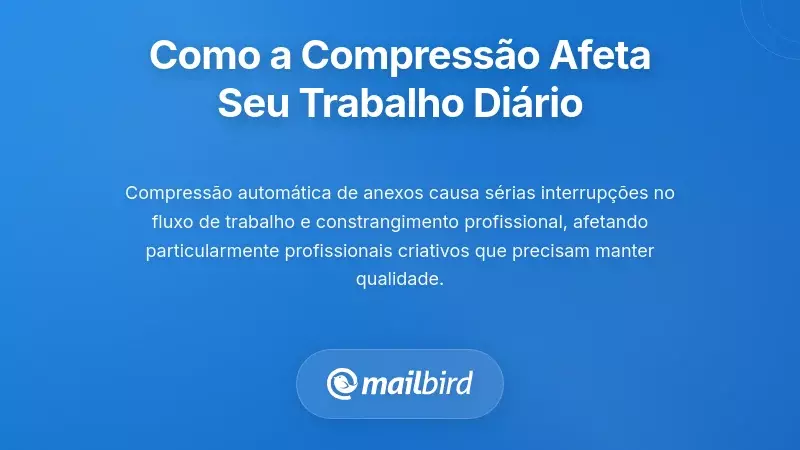 Como a Compressão Afeta Seu Trabalho Diário

Compressão automática de anexos causa sérias interrupções no fluxo de trabalho e constrangimento profissional, afetando particularmente profissionais criativos que precisam manter qualidade.

mailbird